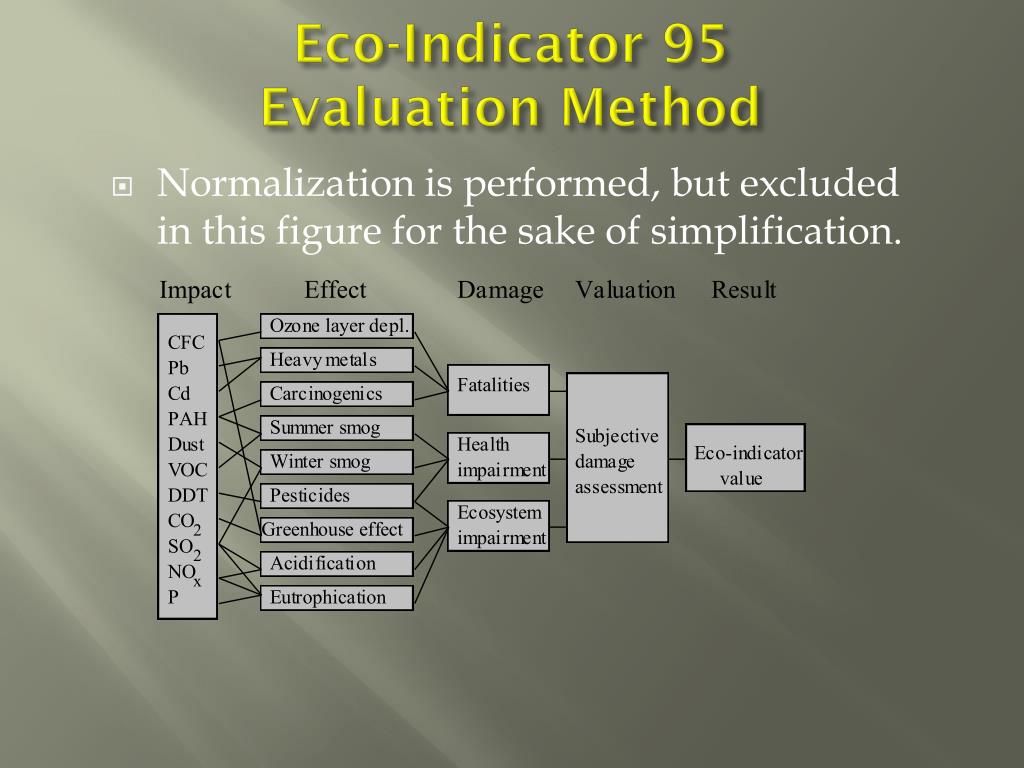 Eco-Indicator 95
Evaluation Method

Normalization is performed, but excluded in this figure for the sake of simplification.

Impact Effect Damage Valuation Result

CFC
Pb
Cd
PAH
Dust
VOC
DDT
$CO_2$
$SO_2$
$NO_x$
P

Ozone layer depl.
Heavy metals
Carcinogenics
Summer smog
Winter smog
Pesticides
Greenhouse effect
Acidification
Eutrophication

Fatalities
Health impairment
Ecosystem impairment

Subjective damage assessment

Eco-indicator value